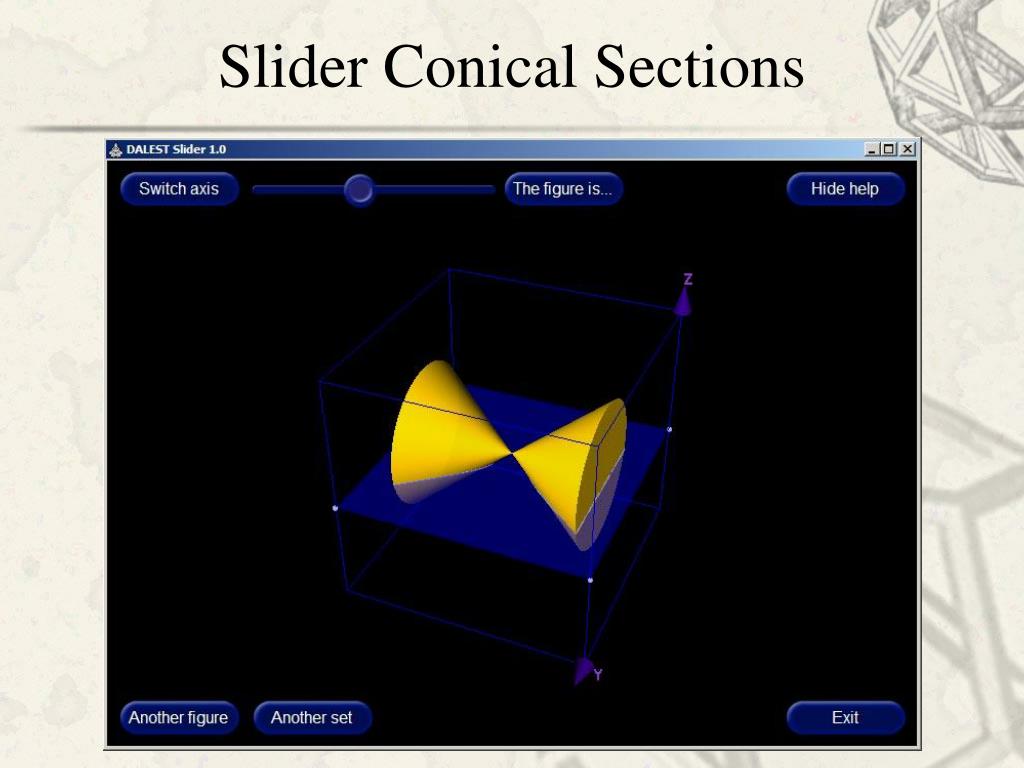 Slider Conical Sections

DALEST Slider 1.0

Switch axis

The figure is...

Hide help

Z

Y

Another figure

Another set

Exit